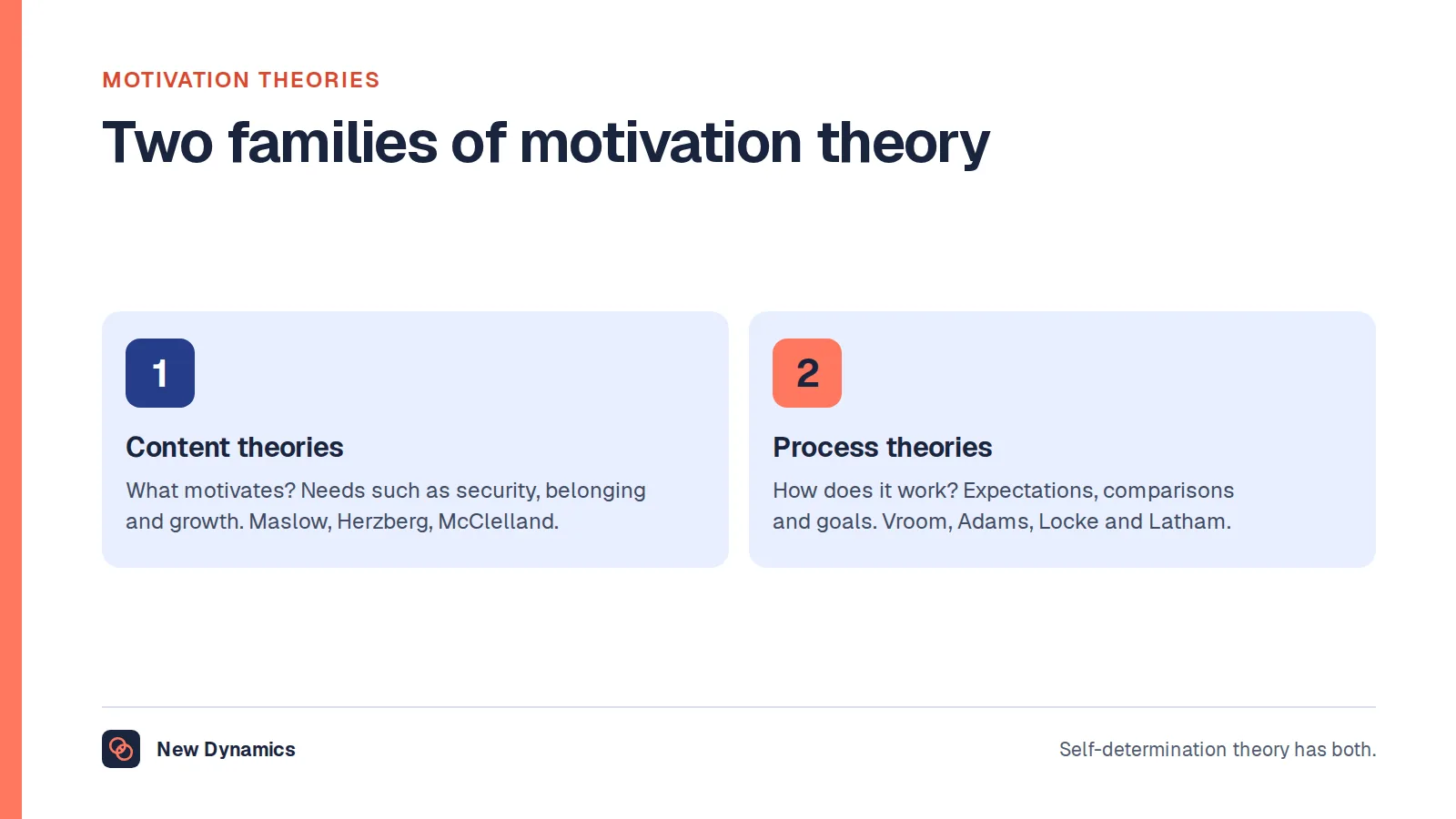 MOTIVATION THEORIES

Two families of motivation theory

1

Content theories

What motivates? Needs such as security, belonging and growth. Maslow, Herzberg, McClelland.

2

Process theories

How does it work? Expectations, comparisons and goals. Vroom, Adams, Locke and Latham.

New Dynamics

Self-determination theory has both.